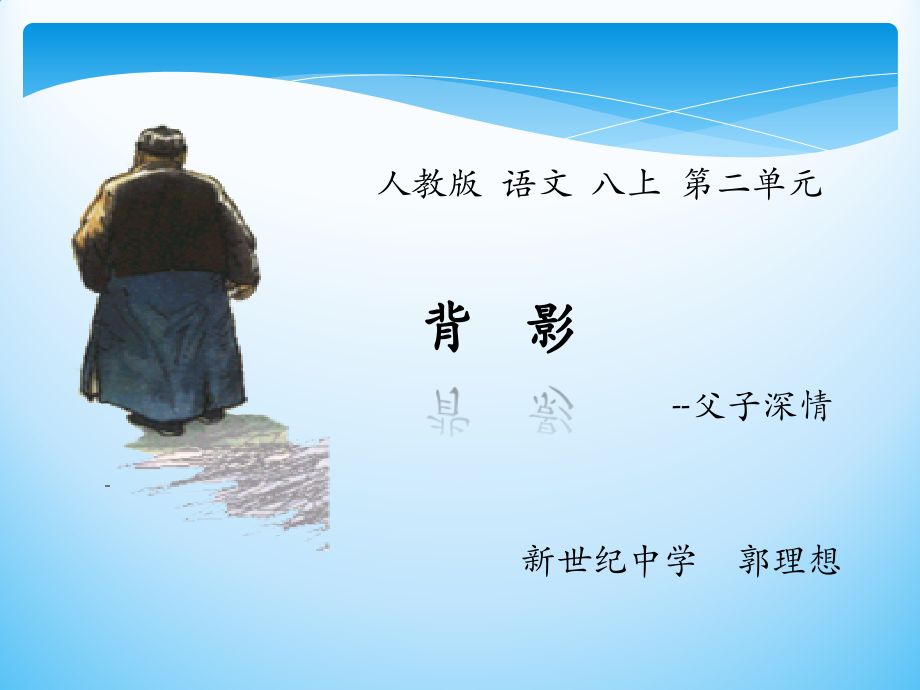 人教版 语文 八上 第二单元

背 影

--父子深情

新世纪中学 郭理想